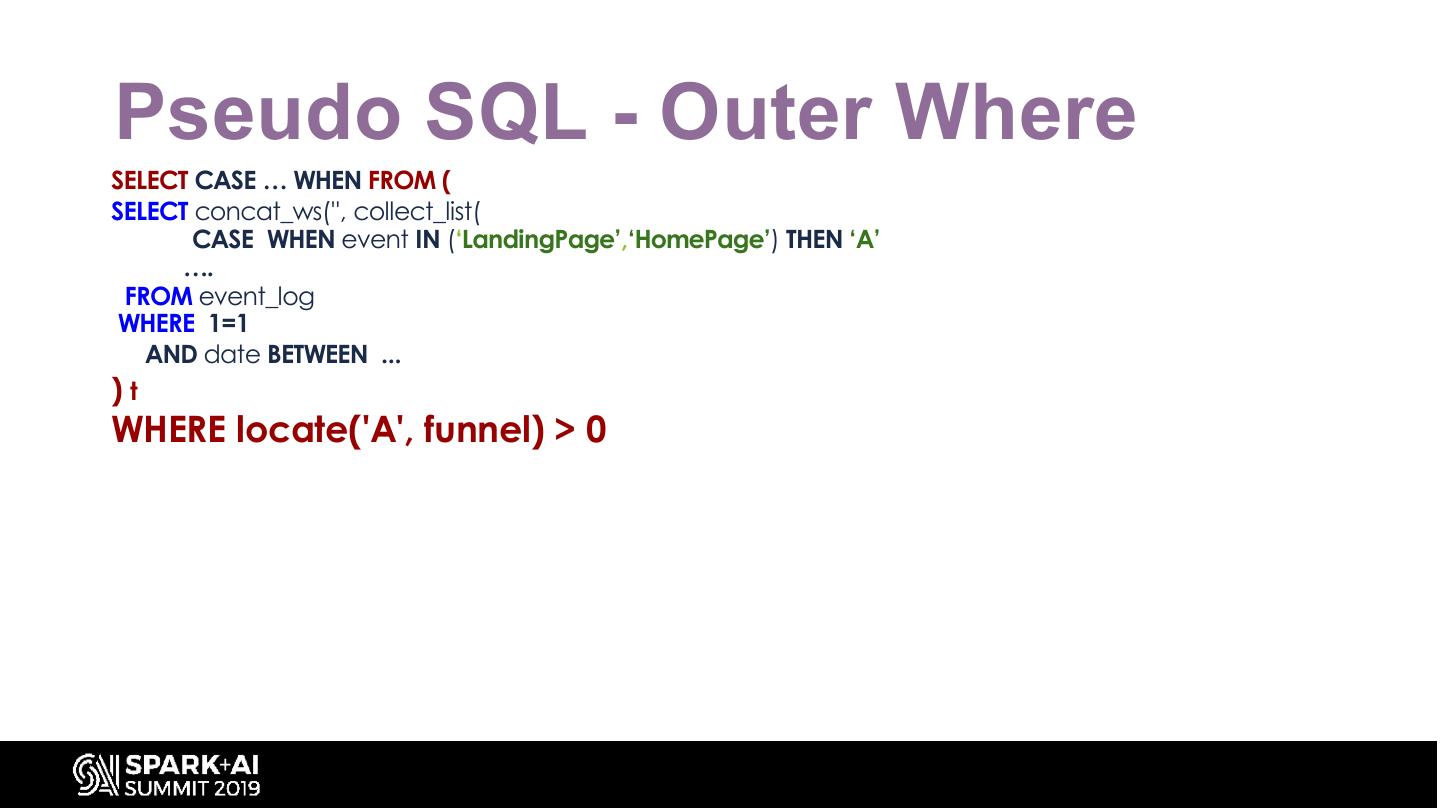 Pseudo SQL - Outer Where

SELECT CASE … WHEN FROM (
SELECT concat_ws('', collect_list(
CASE WHEN event IN ('LandingPage','HomePage') THEN 'A'
….
FROM event_log
WHERE 1=1
AND date BETWEEN ...
) t
WHERE locate('A', funnel) > 0

SPARK+AI SUMMIT 2019